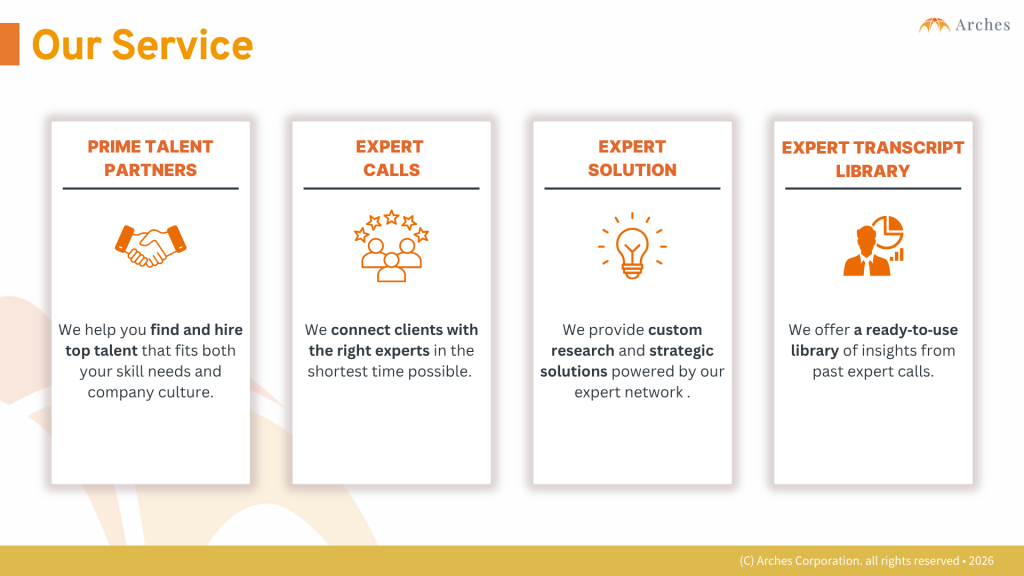 Our Service

Arches

PRIME TALENT PARTNERS

We help you find and hire top talent that fits both your skill needs and company culture.

EXPERT CALLS

We connect clients with the right experts in the shortest time possible.

EXPERT SOLUTION

We provide custom research and strategic solutions powered by our expert network .

EXPERT TRANSCRIPT LIBRARY

We offer a ready-to-use library of insights from past expert calls.

(C) Arches Corporation. all rights reserved • 2026